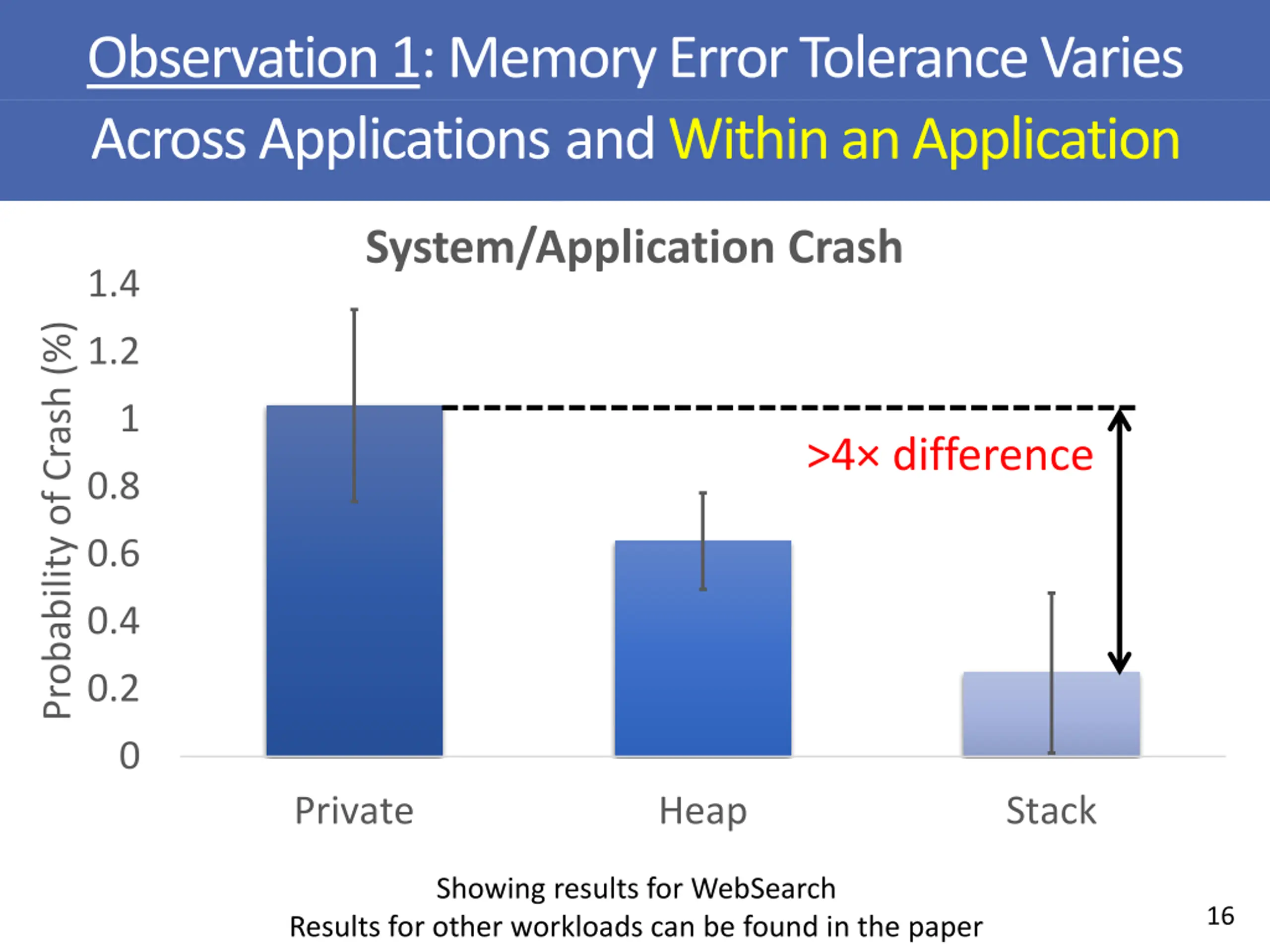 Observation 1: Memory Error Tolerance Varies Across Applications and Within an Application

System/Application Crash

Probability of Crash (%)

1.4
1.2
1
0.8
0.6
0.4
0.2
0

>4× difference

Private
Heap
Stack

Showing results for WebSearch
Results for other workloads can be found in the paper

16